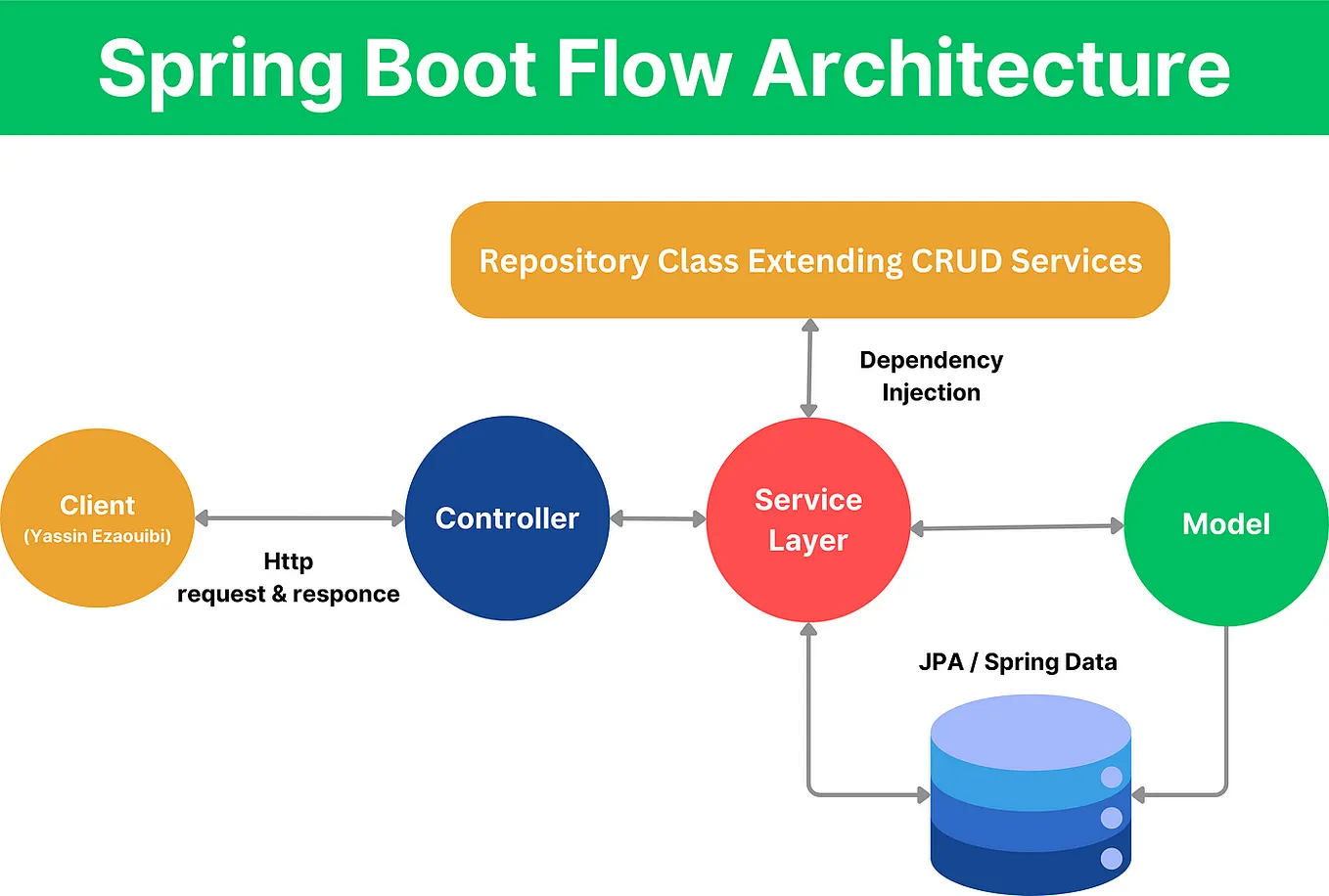 Spring Boot Flow Architecture

Repository Class Extending CRUD Services

Dependency Injection

Client
(Yassin Ezaouibi)

Http
request & responce

Controller

Service Layer

Model

JPA / Spring Data